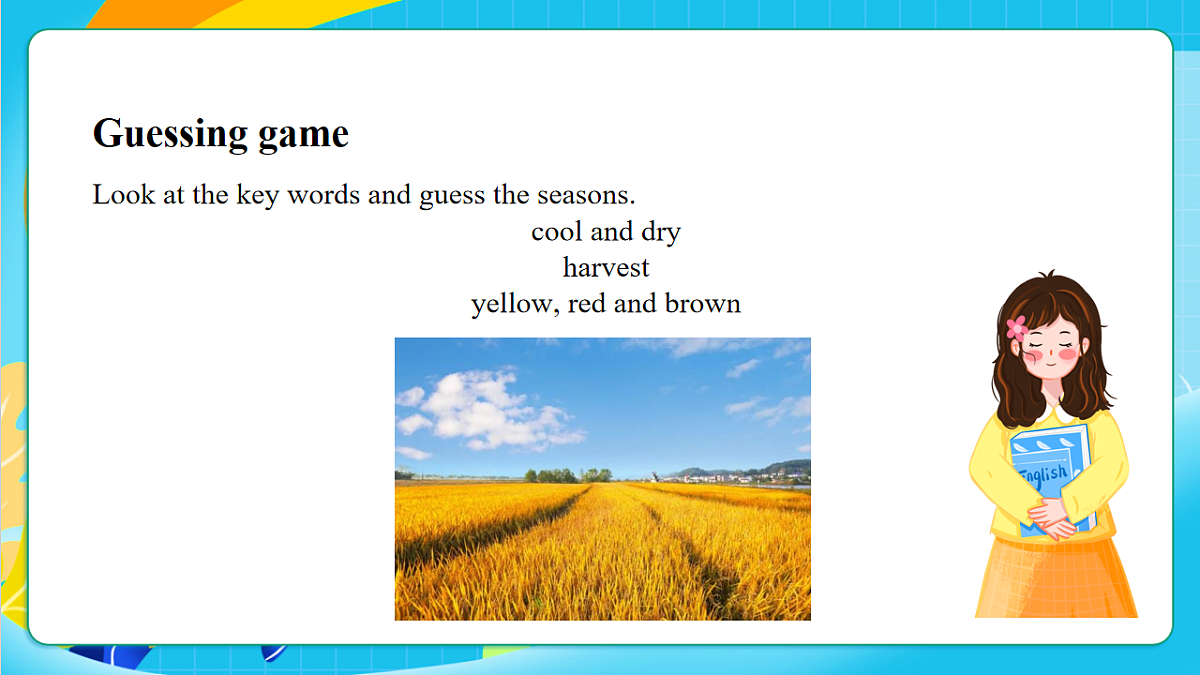 Guessing game

Look at the key words and guess the seasons.

cool and dry
harvest
yellow, red and brown

English